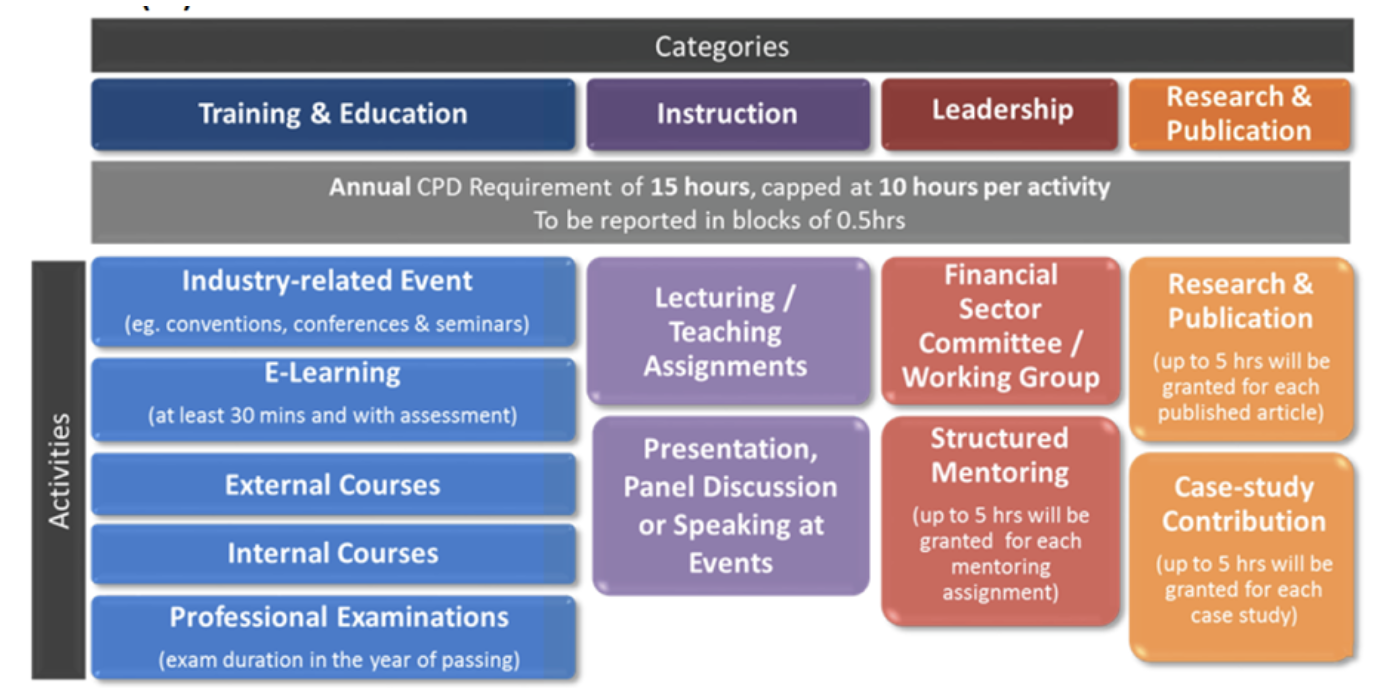 Categories

Training & Education

Instruction

Leadership

Research & Publication

Annual CPD Requirement of 15 hours, capped at 10 hours per activity
To be reported in blocks of 0.5hrs

Activities

Industry-related Event
(eg. conventions, conferences & seminars)

E-Learning
(at least 30 mins and with assessment)

External Courses

Internal Courses

Professional Examinations
(exam duration in the year of passing)

Lecturing / Teaching Assignments

Presentation, Panel Discussion or Speaking at Events

Financial Sector Committee / Working Group

Structured Mentoring
(up to 5 hrs will be granted for each mentoring assignment)

Research & Publication
(up to 5 hrs will be granted for each published article)

Case-study Contribution
(up to 5 hrs will be granted for each case study)